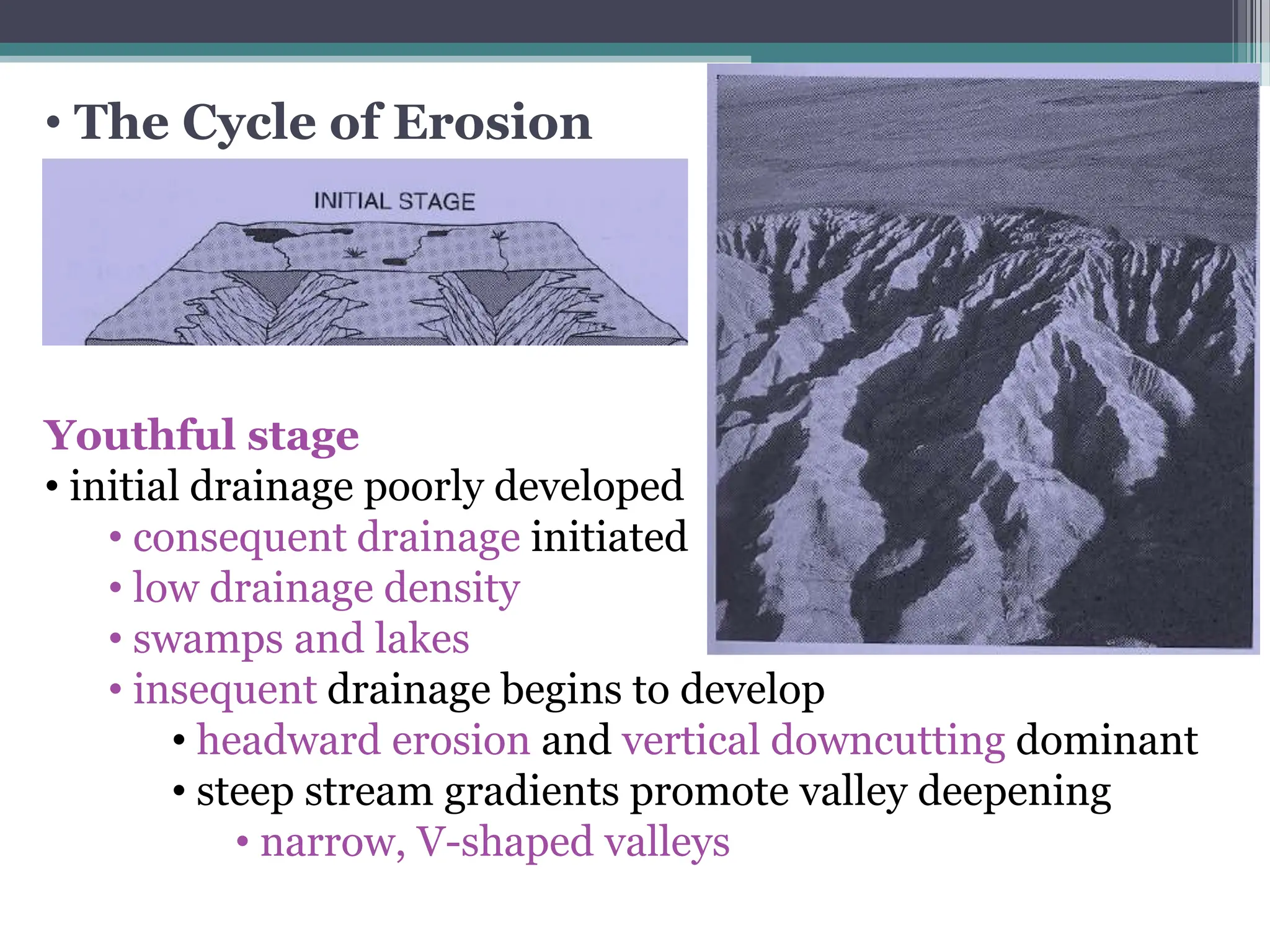 • The Cycle of Erosion

INITIAL STAGE

Youthful stage
• initial drainage poorly developed
• consequent drainage initiated
• low drainage density
• swamps and lakes
• insequent drainage begins to develop
• headward erosion and vertical downcutting dominant
• steep stream gradients promote valley deepening
• narrow, V-shaped valleys